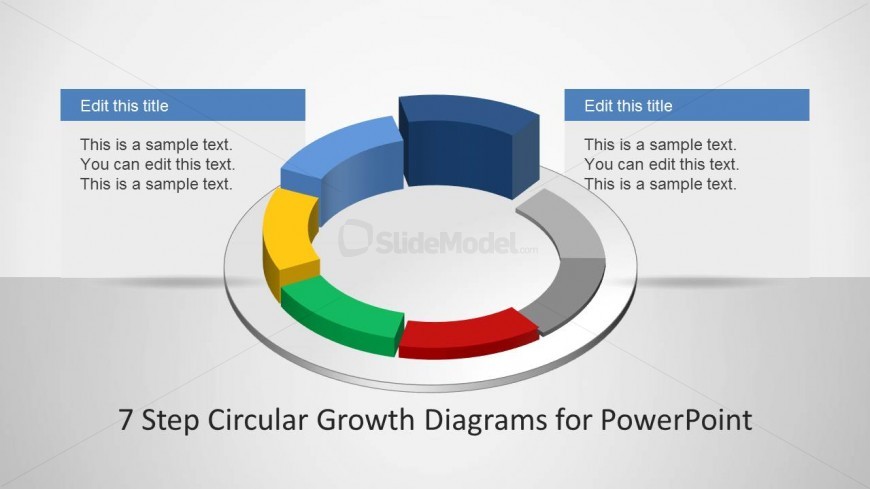 Edit this title

This is a sample text.
You can edit this text.
This is a sample text.

SlideModel.com

Edit this title

This is a sample text.
You can edit this text.
This is a sample text.

7 Step Circular Growth Diagrams for PowerPoint